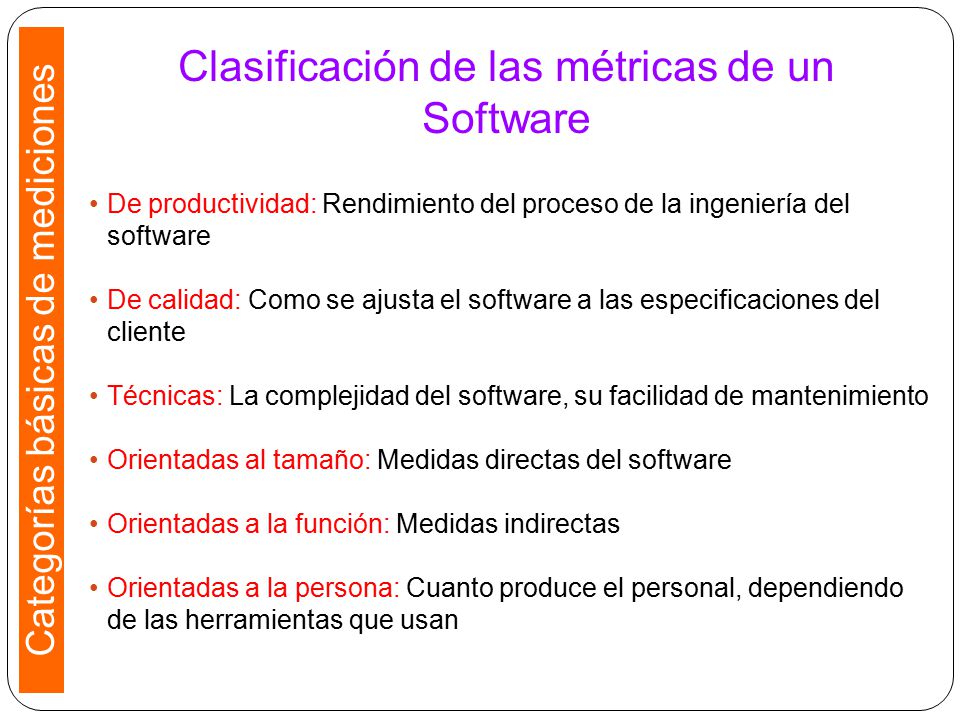 Categorías básicas de mediciones

Clasificación de las métricas de un Software

• De productividad: Rendimiento del proceso de la ingeniería del software

• De calidad: Como se ajusta el software a las especificaciones del cliente

• Técnicas: La complejidad del software, su facilidad de mantenimiento

• Orientadas al tamaño: Medidas directas del software

• Orientadas a la función: Medidas indirectas

• Orientadas a la persona: Cuanto produce el personal, dependiendo de las herramientas que usan